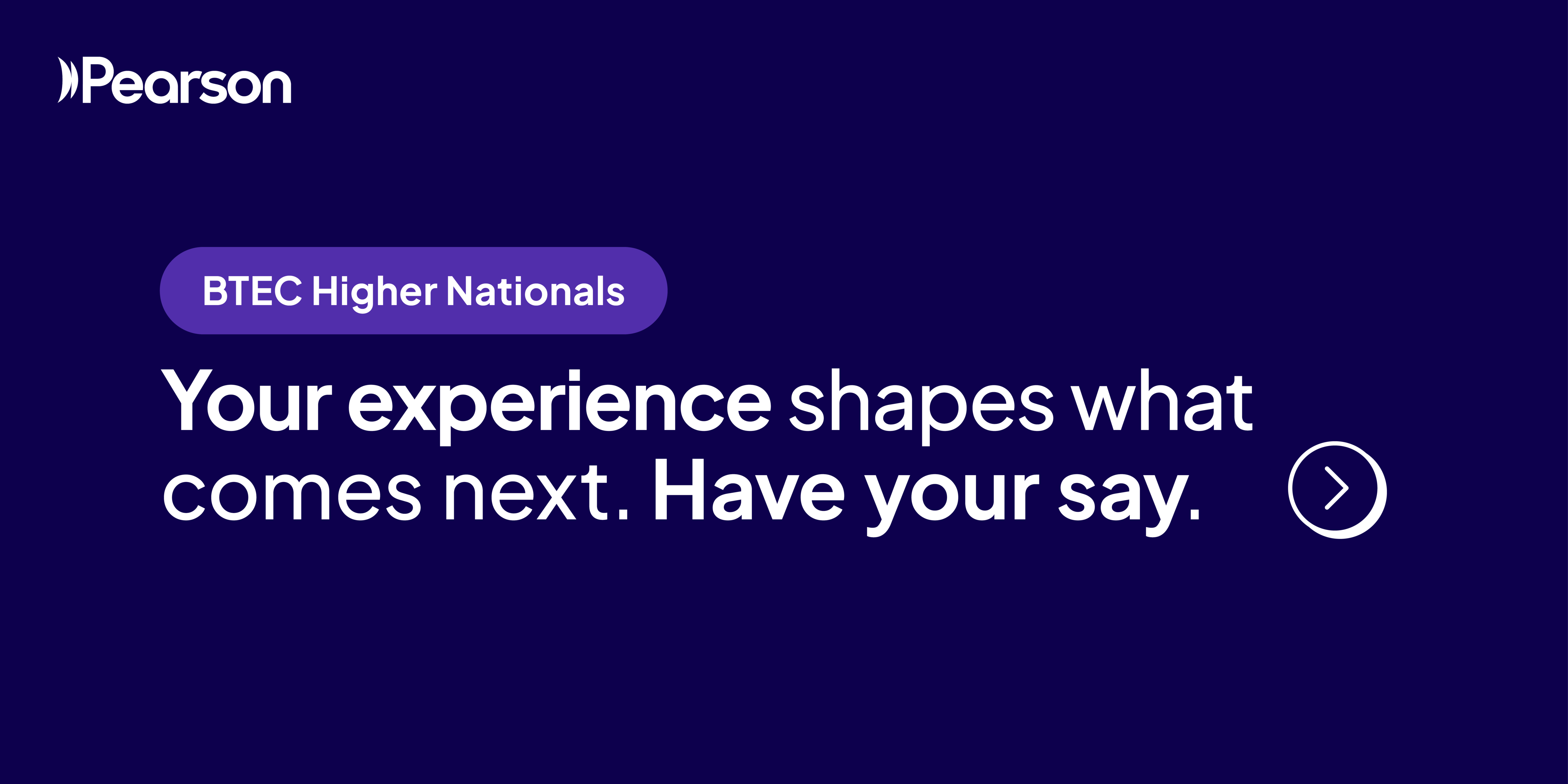 Pearson

BTEC Higher Nationals

Your experience shapes what comes next. Have your say.